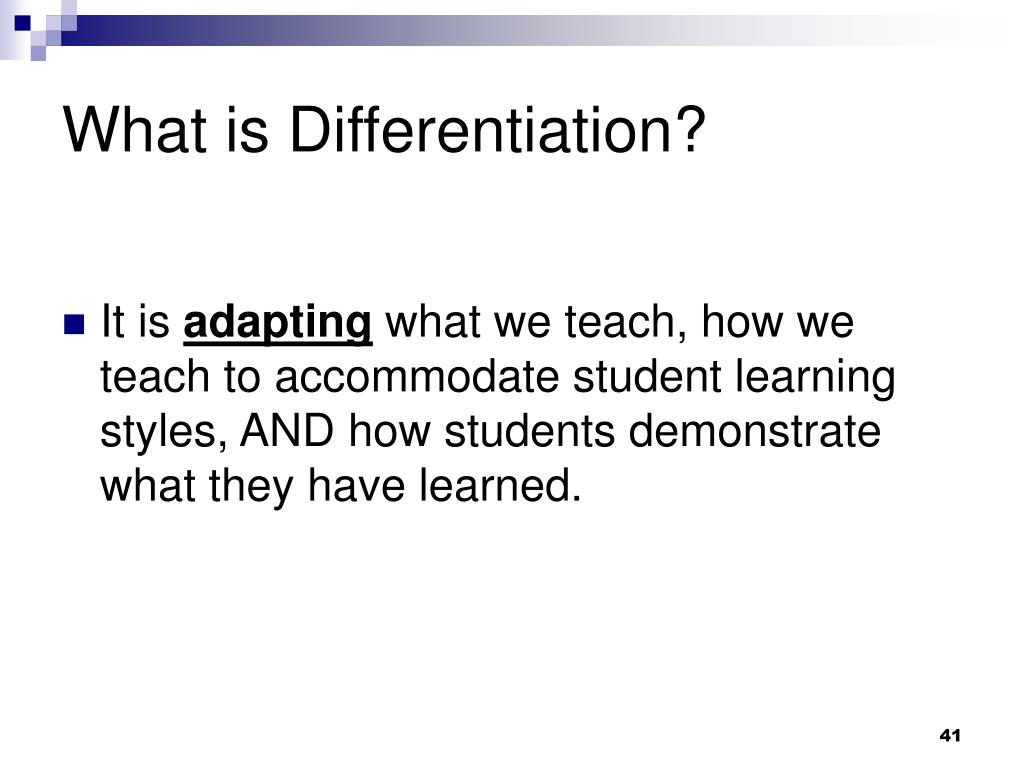 What is Differentiation?

It is adapting what we teach, how we teach to accommodate student learning styles, AND how students demonstrate what they have learned.

41